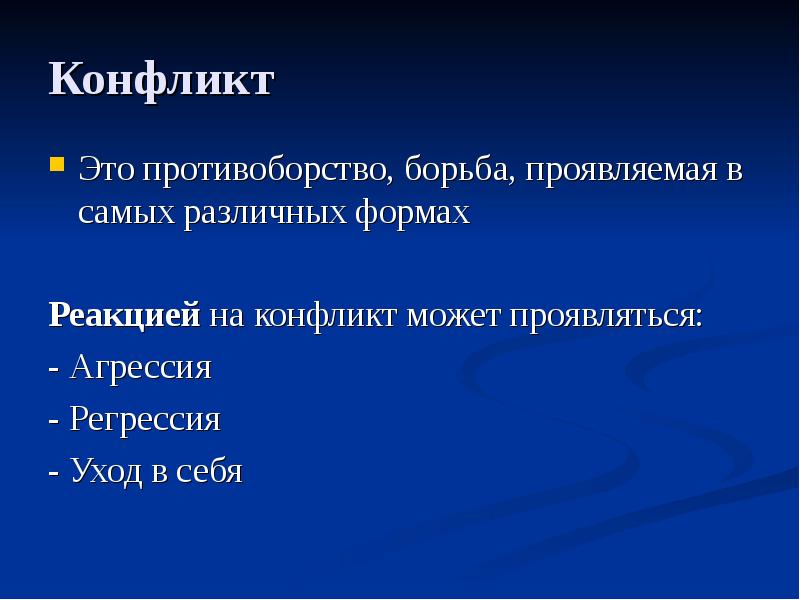 Конфликт

Это противоборство, борьба, проявляемая в самых различных формах

Реакцией на конфликт может проявляться:

- Агрессия

- Регрессия

- Уход в себя